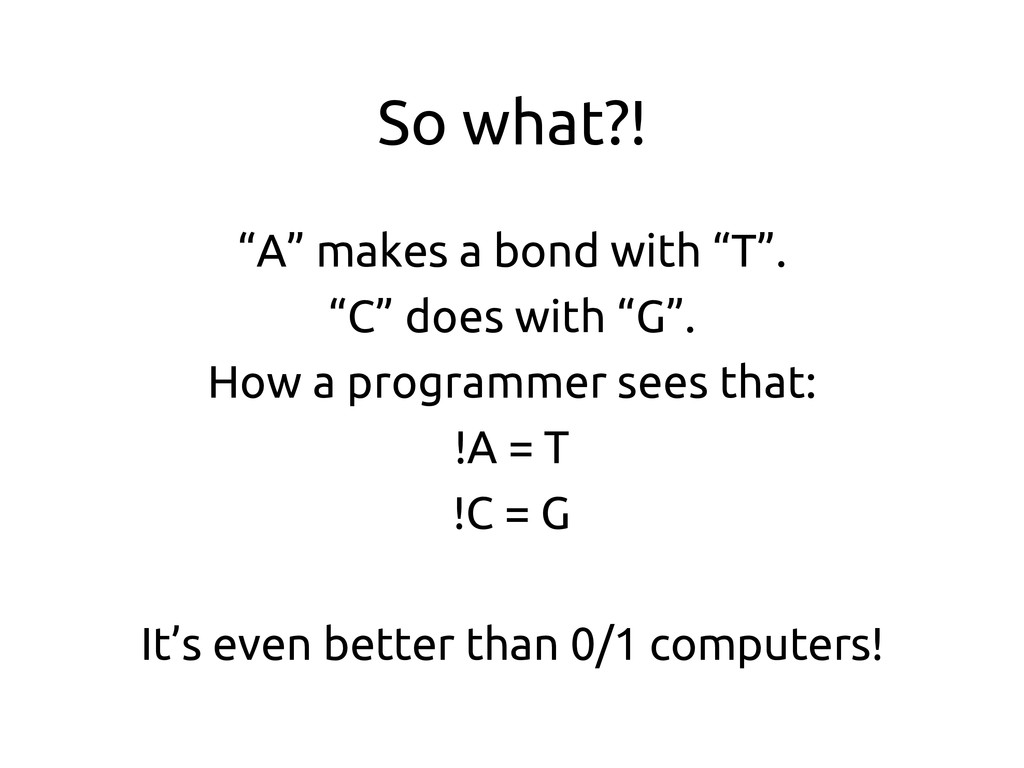 So what?!

“A” makes a bond with “T”.

“C” does with “G”.

How a programmer sees that:

!A = T

!C = G

It’s even better than 0/1 computers!